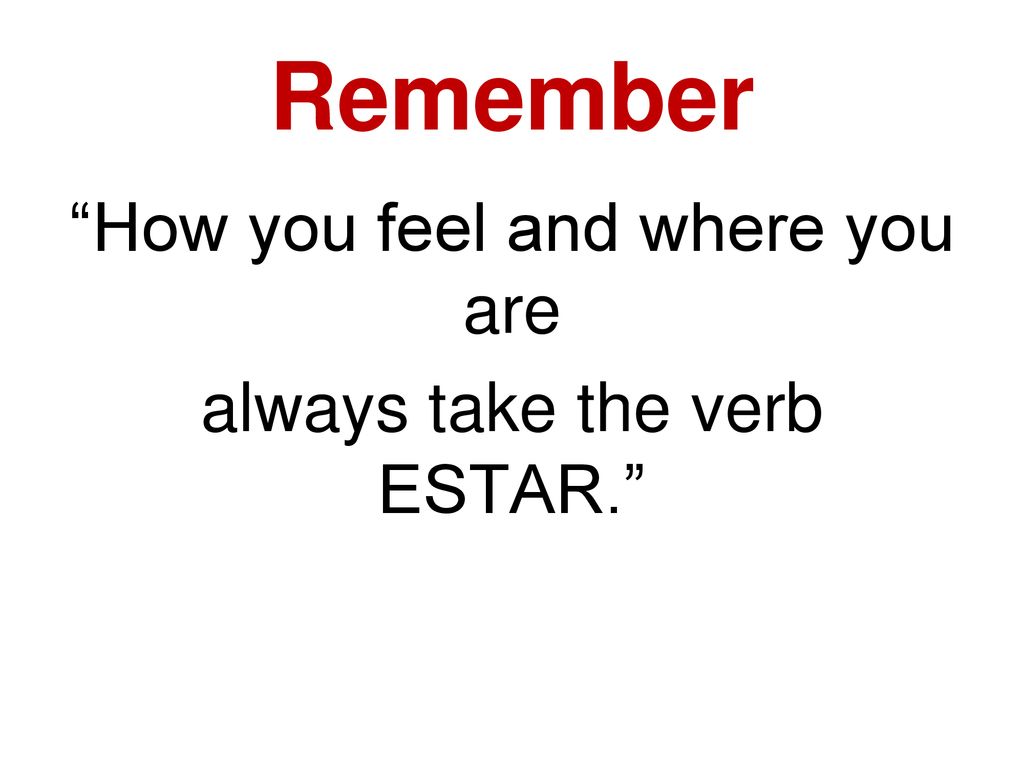 Remember

“How you feel and where you are

always take the verb ESTAR.”